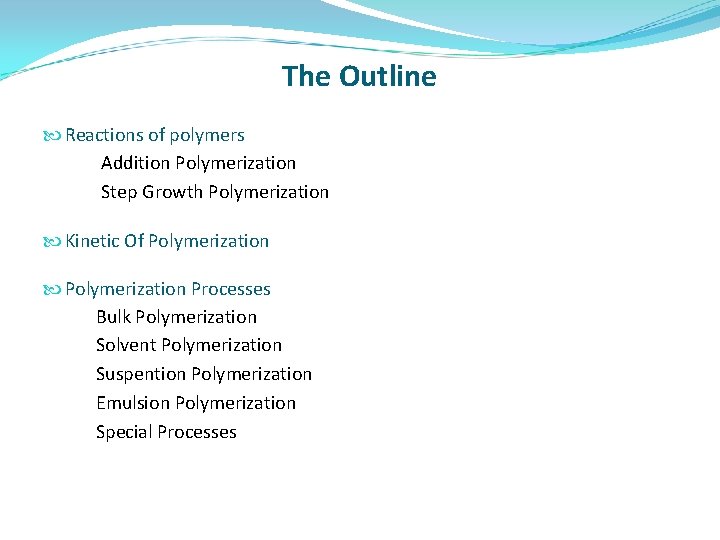 The Outline

Reactions of polymers
Addition Polymerization
Step Growth Polymerization

Kinetic Of Polymerization

Polymerization Processes
Bulk Polymerization
Solvent Polymerization
Suspention Polymerization
Emulsion Polymerization
Special Processes